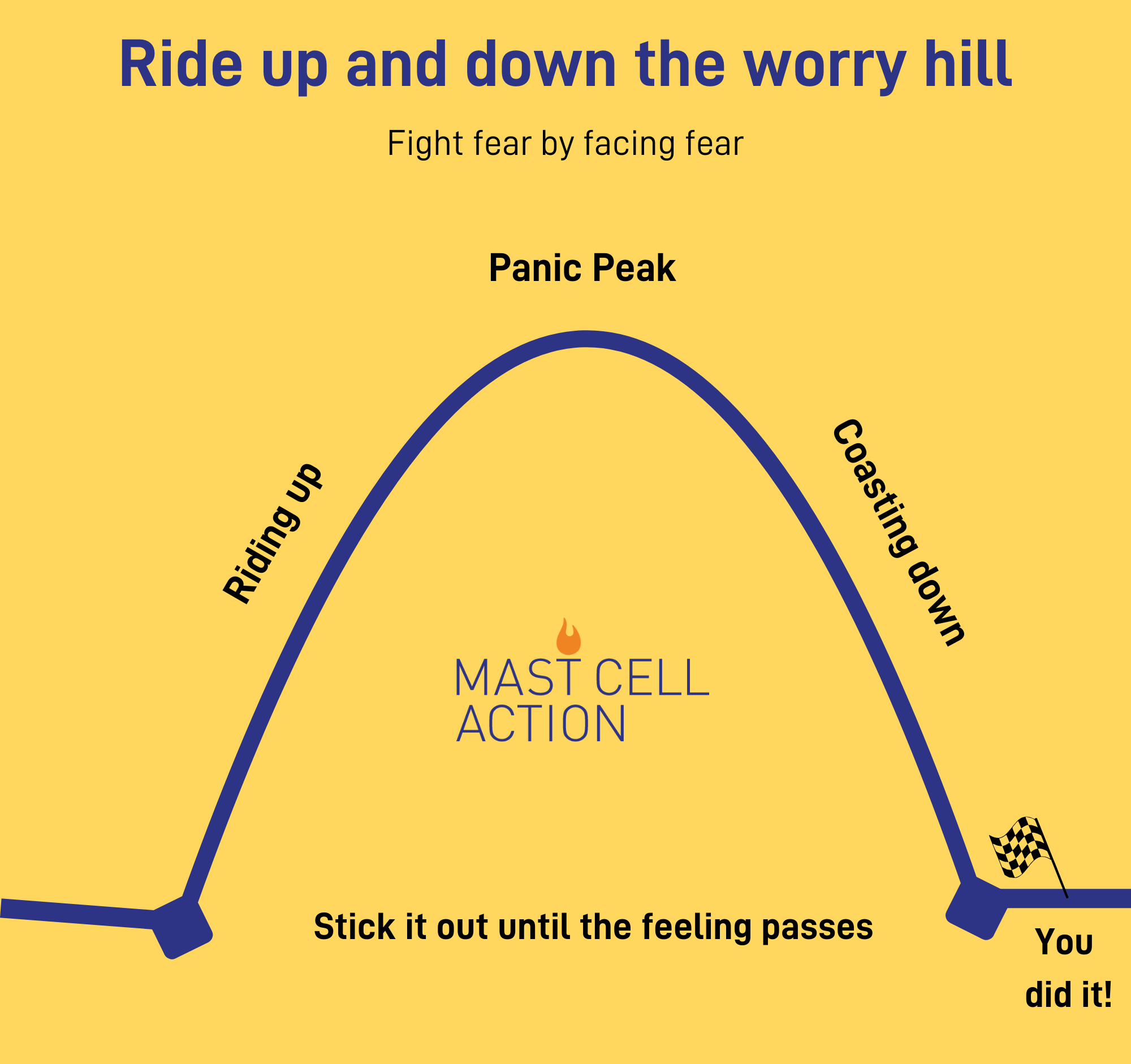 Ride up and down the worry hill

Fight fear by facing fear

Panic Peak

Riding up

Coasting down

MAST CELL ACTION

Stick it out until the feeling passes

You did it!